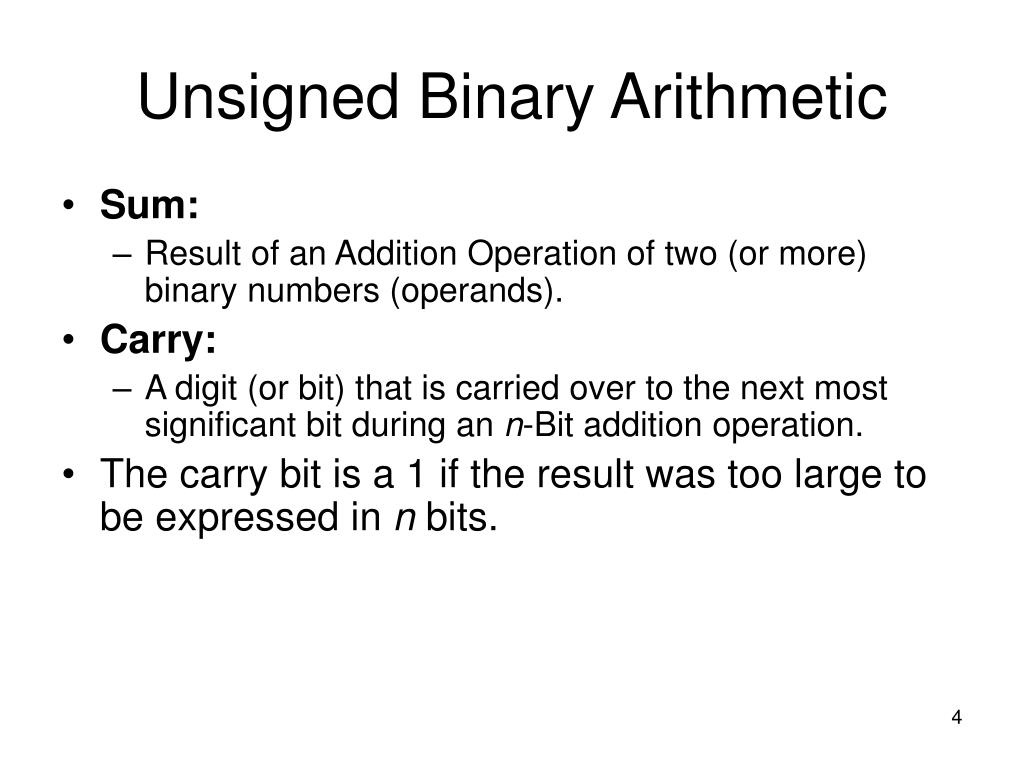 Unsigned Binary Arithmetic

• Sum:
– Result of an Addition Operation of two (or more) binary numbers (operands).

• Carry:
– A digit (or bit) that is carried over to the next most significant bit during an $n$-Bit addition operation.

• The carry bit is a 1 if the result was too large to be expressed in $n$ bits.

4